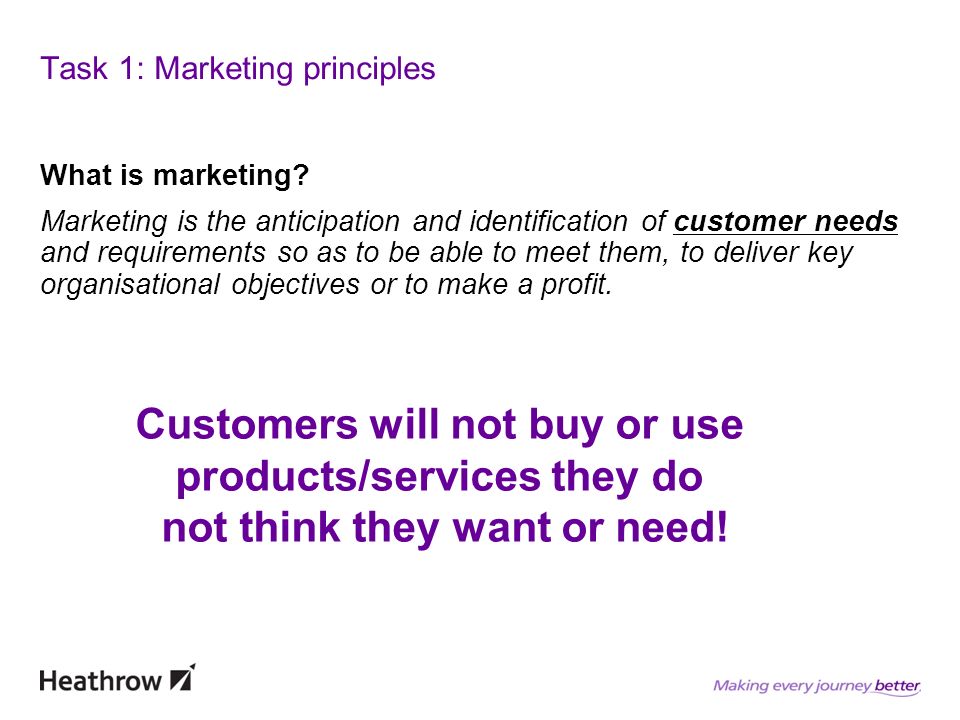 Task 1: Marketing principles

What is marketing?

Marketing is the anticipation and identification of customer needs and requirements so as to be able to meet them, to deliver key organisational objectives or to make a profit.

Customers will not buy or use products/services they do not think they want or need!

Heathrow

Making every journey better